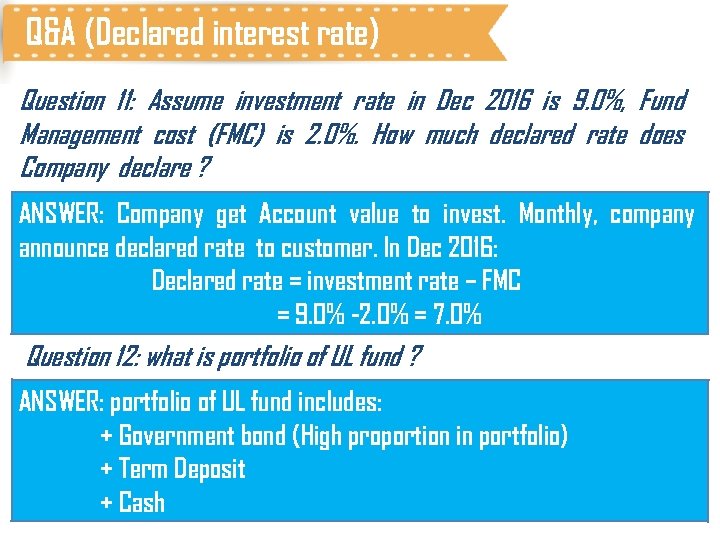 Q&A (Declared interest rate)

Question 11: Assume investment rate in Dec 2016 is 9.0%, Fund Management cost (FMC) is 2.0%. How much declared rate does Company declare ?

ANSWER: Company get Account value to invest. Monthly, company announce declared rate to customer. In Dec 2016:
Declared rate = investment rate – FMC
= 9.0% -2.0% = 7.0%

Question 12: what is portfolio of UL fund ?

ANSWER: portfolio of UL fund includes:
+ Government bond (High proportion in portfolio)
+ Term Deposit
+ Cash